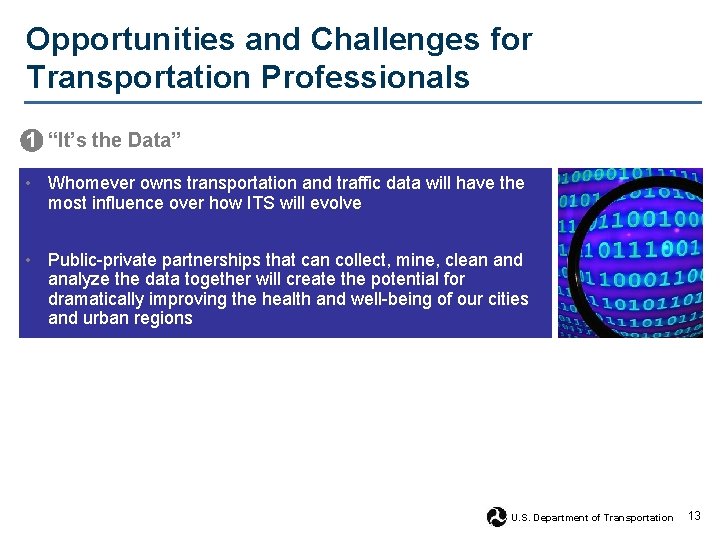 Opportunities and Challenges for Transportation Professionals

1 "It's the Data"

• Whomever owns transportation and traffic data will have the most influence over how ITS will evolve

• Public-private partnerships that can collect, mine, clean and analyze the data together will create the potential for dramatically improving the health and well-being of our cities and urban regions

U.S. Department of Transportation 13